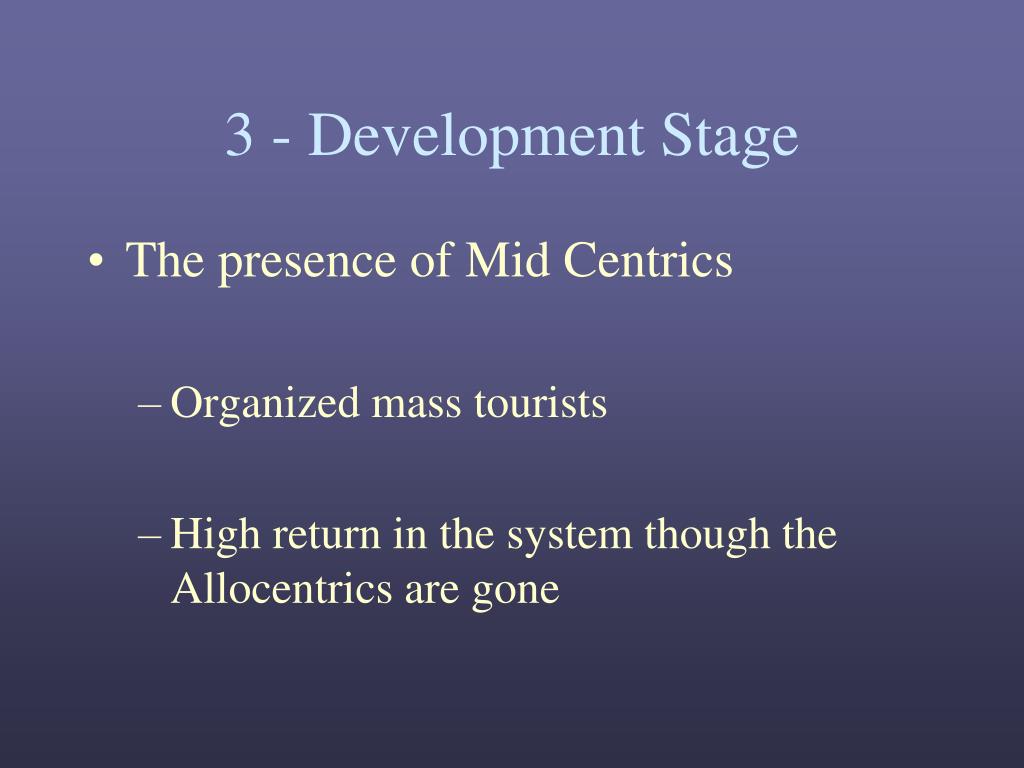 3 - Development Stage

• The presence of Mid Centrics

– Organized mass tourists

– High return in the system though the Allocentrics are gone